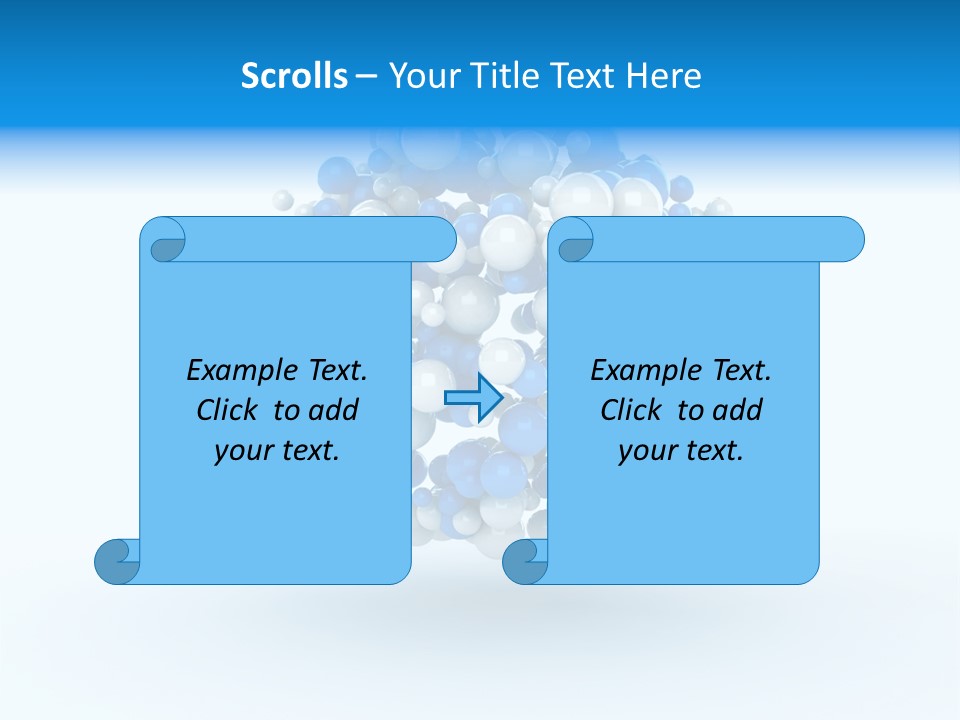 Scrolls – Your Title Text Here

Example Text. Click to add your text.

Example Text. Click to add your text.